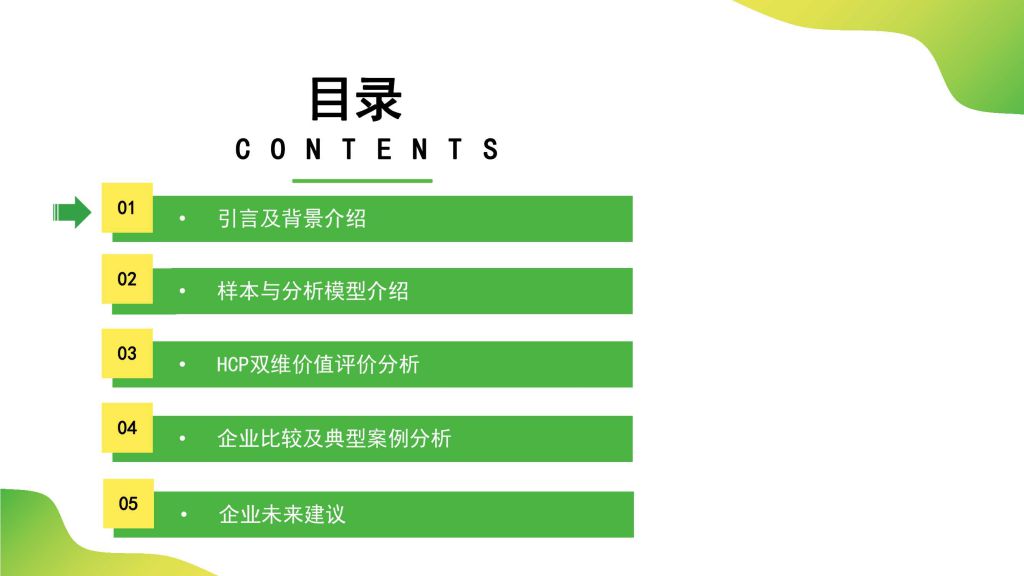 目录
CONTENTS

01
• 引言及背景介绍

02
• 样本与分析模型介绍

03
• HCP双维价值评价分析

04
• 企业比较及典型案例分析

05
• 企业未来建议